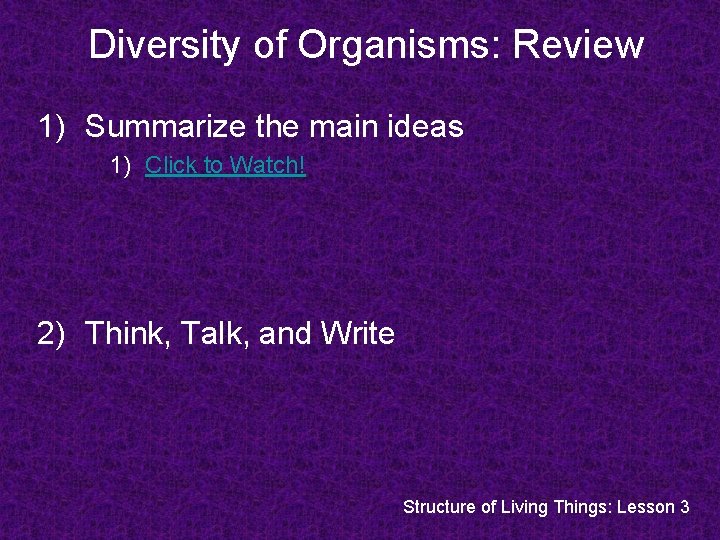 Diversity of Organisms: Review

1) Summarize the main ideas

1) Click to Watch!

2) Think, Talk, and Write

Structure of Living Things: Lesson 3